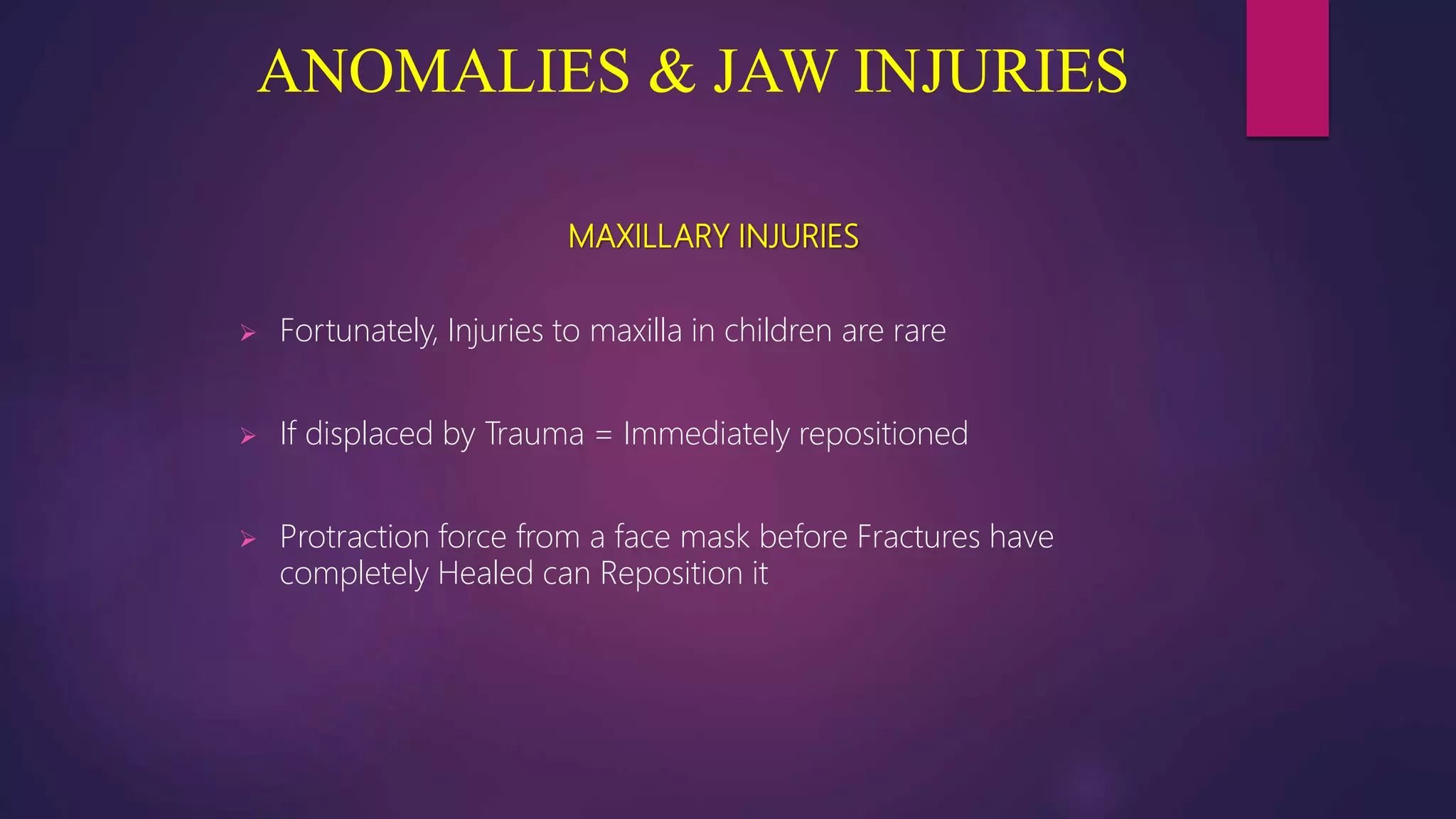 ANOMALIES & JAW INJURIES

MAXILLARY INJURIES

➢ Fortunately, Injuries to maxilla in children are rare

➢ If displaced by Trauma = Immediately repositioned

➢ Protraction force from a face mask before Fractures have completely Healed can Reposition it